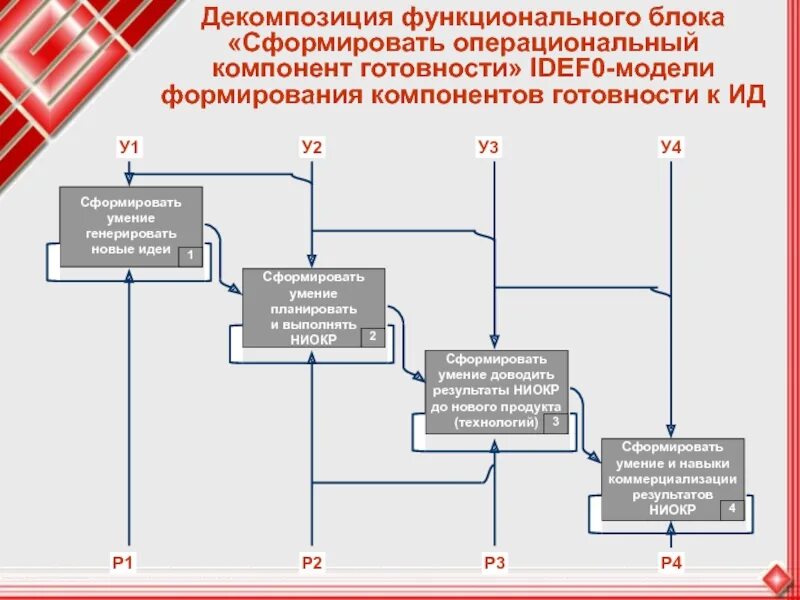 Декомпозиция функционального блока «Сформировать операциональный компонент готовности» IDEF0-модели формирования компонентов готовности к ИД

У1

У2

У3

У4

Сформировать умение генерировать новые идеи

1

Сформировать умение планировать и выполнять НИОКР

2

Сформировать умение доводить результаты НИОКР до нового продукта (технологий)

3

Сформировать умение и навыки коммерциализации результатов НИОКР

4

Р1

Р2

Р3

Р4